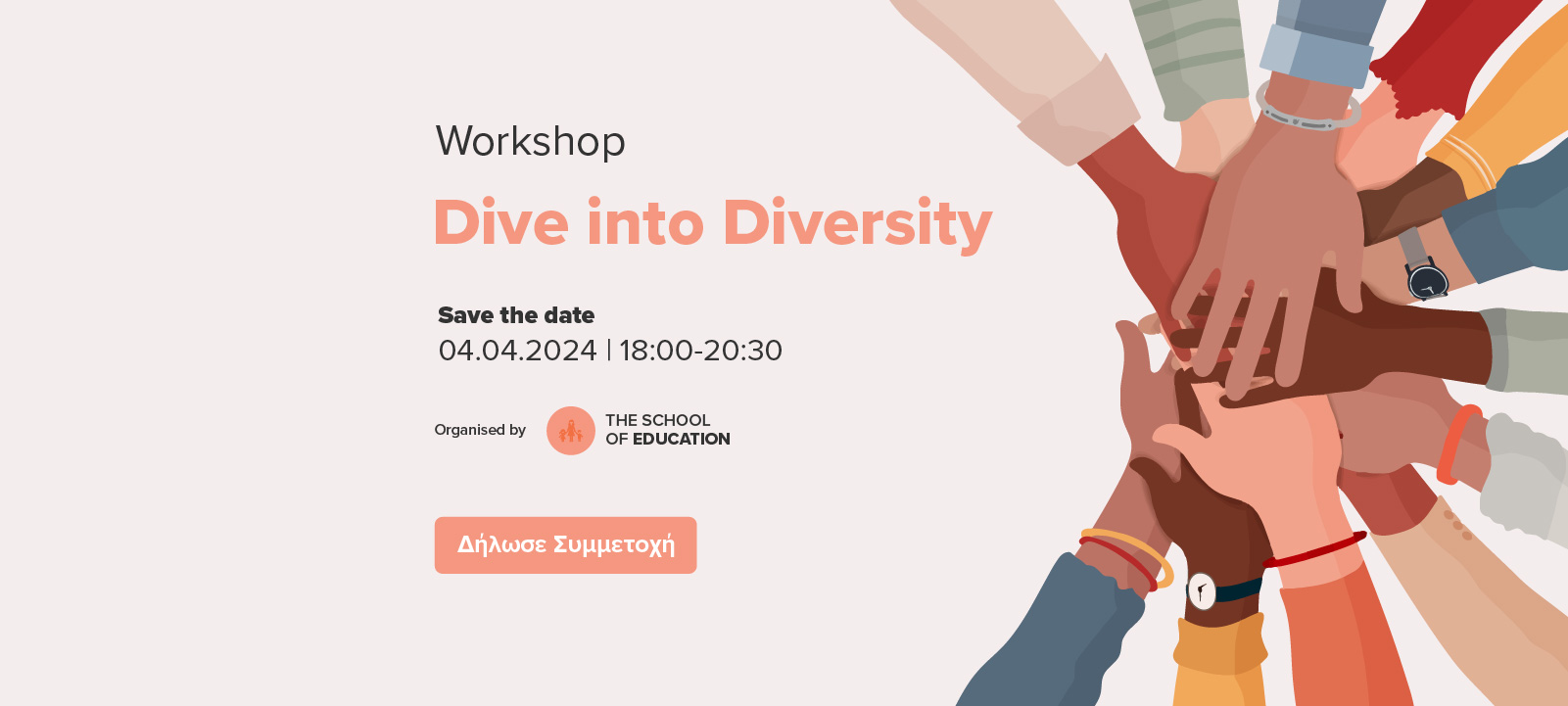 Workshop

Dive into Diversity

Save the date
04.04.2024 | 18:00-20:30

Organised by THE SCHOOL OF EDUCATION

Δήλωσε Συμμετοχή